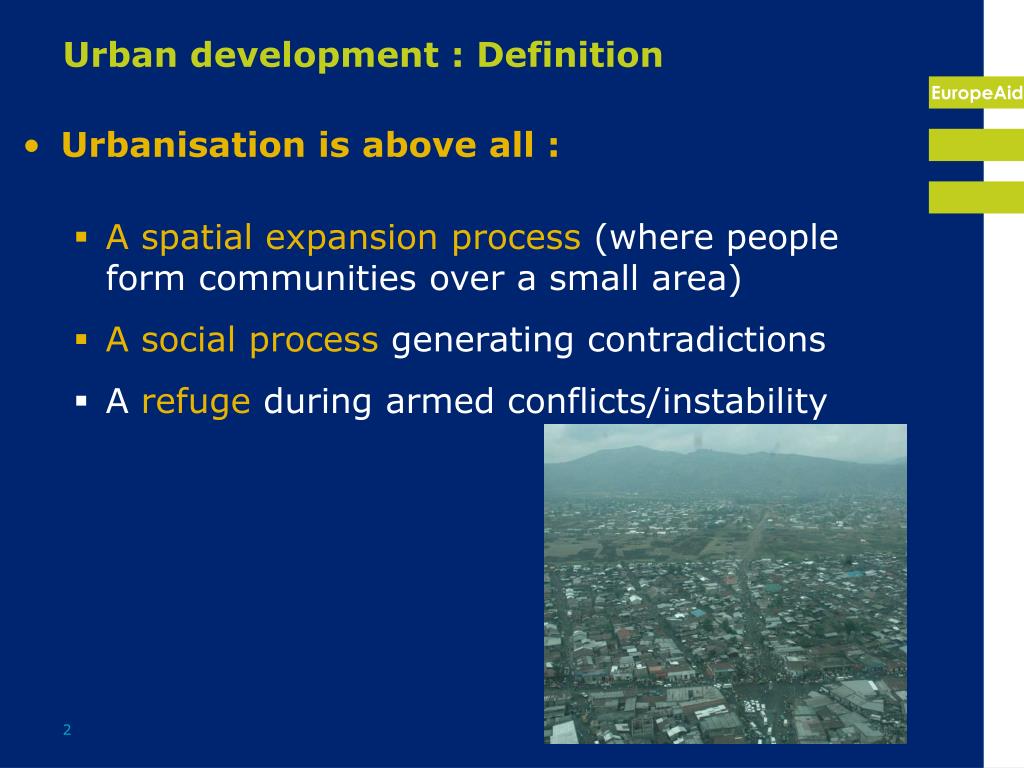 Urban development : Definition

EuropeAid

• Urbanisation is above all :

▪ A spatial expansion process (where people form communities over a small area)

▪ A social process generating contradictions

▪ A refuge during armed conflicts/instability

2